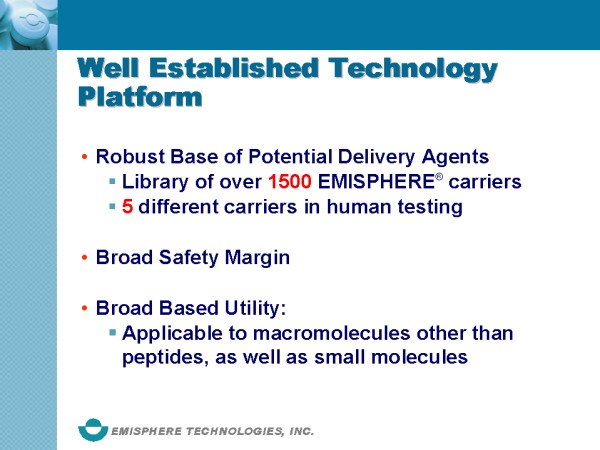 Well Established Technology Platform

• Robust Base of Potential Delivery Agents
▪ Library of over 1500 EMISPHERE® carriers
▪ 5 different carriers in human testing

• Broad Safety Margin

• Broad Based Utility:
▪ Applicable to macromolecules other than peptides, as well as small molecules

EMISPHERE TECHNOLOGIES, INC.